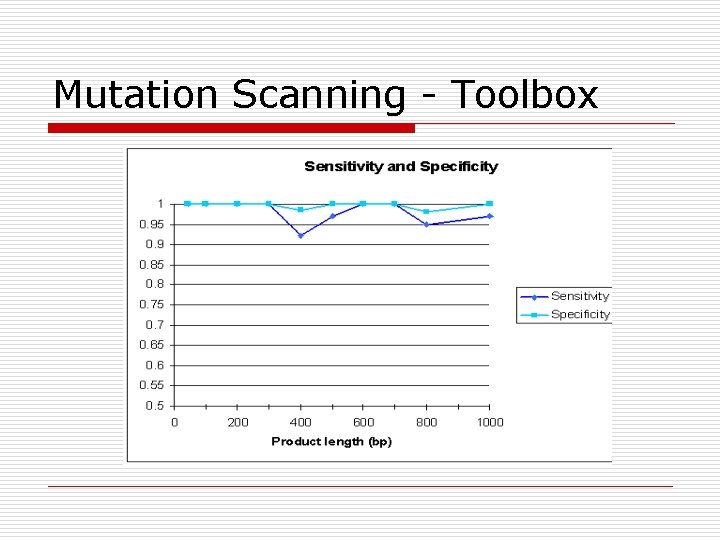 Mutation Scanning - Toolbox

Sensitivity and Specificity

1
0.95
0.9
0.85
0.8
0.75
0.7
0.65
0.6
0.55
0.5

0
200
400
600
800
1000

Product length (bp)

Sensitivity
Specificity